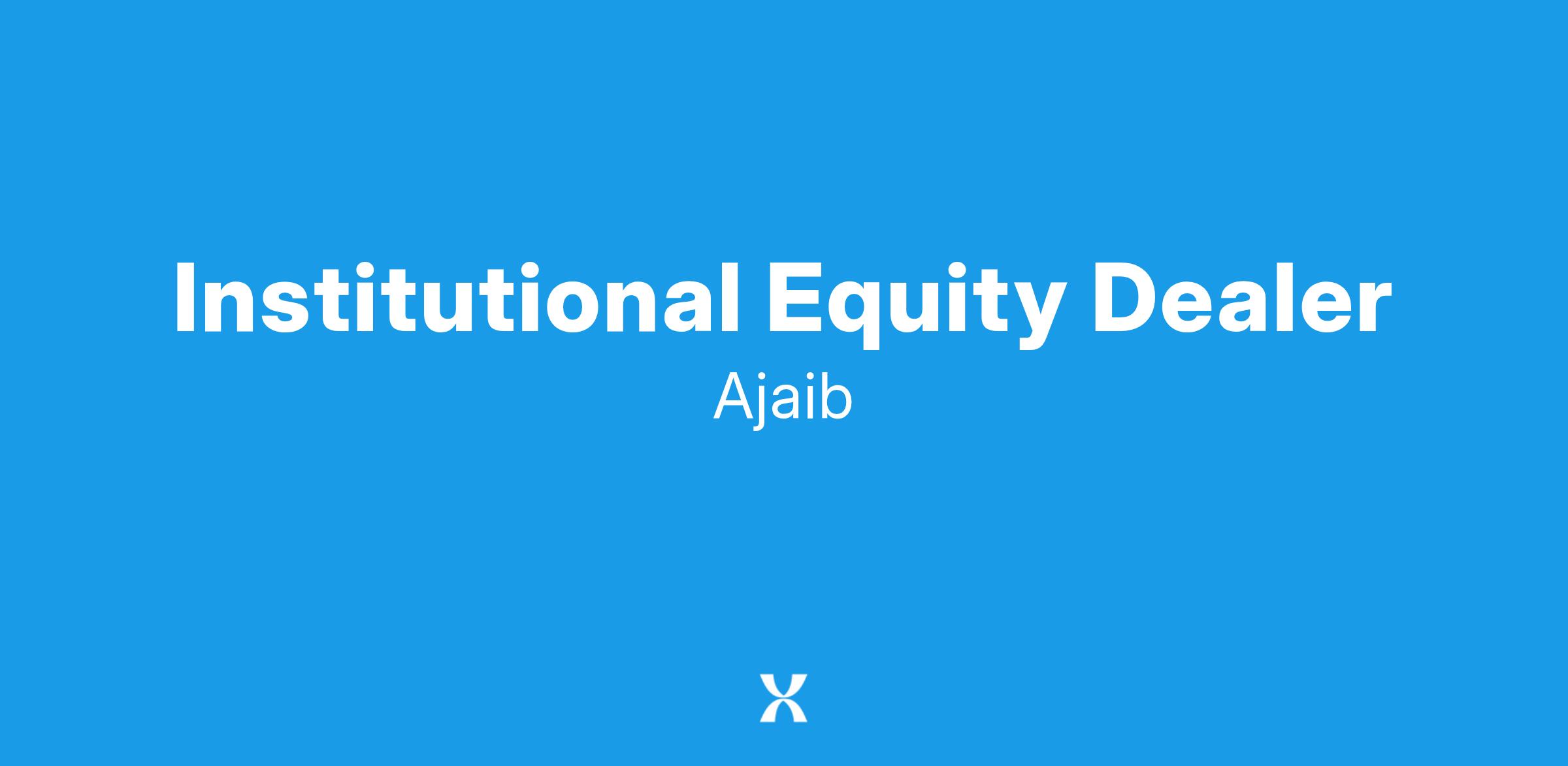 Institutional Equity Dealer
Ajaib